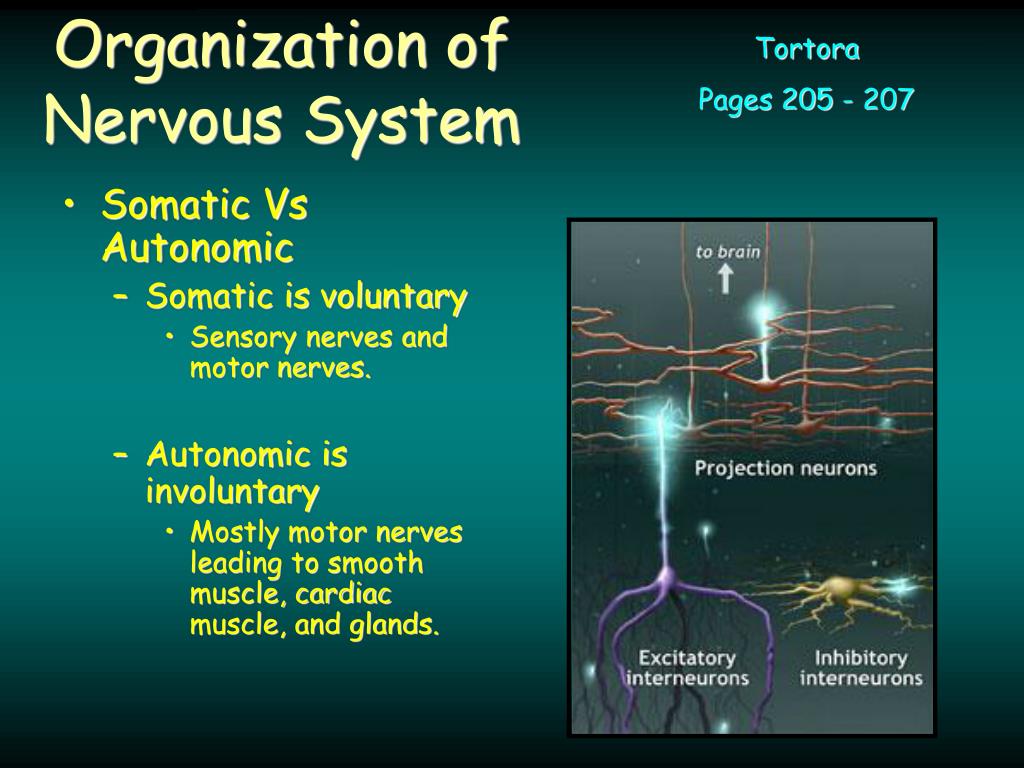 Organization of Nervous System

Tortora

Pages 205 - 207

• Somatic Vs Autonomic
– Somatic is voluntary
• Sensory nerves and motor nerves.

– Autonomic is involuntary
• Mostly motor nerves leading to smooth muscle, cardiac muscle, and glands.

to brain

Projection neurons

Excitatory interneurons

Inhibitory interneurons